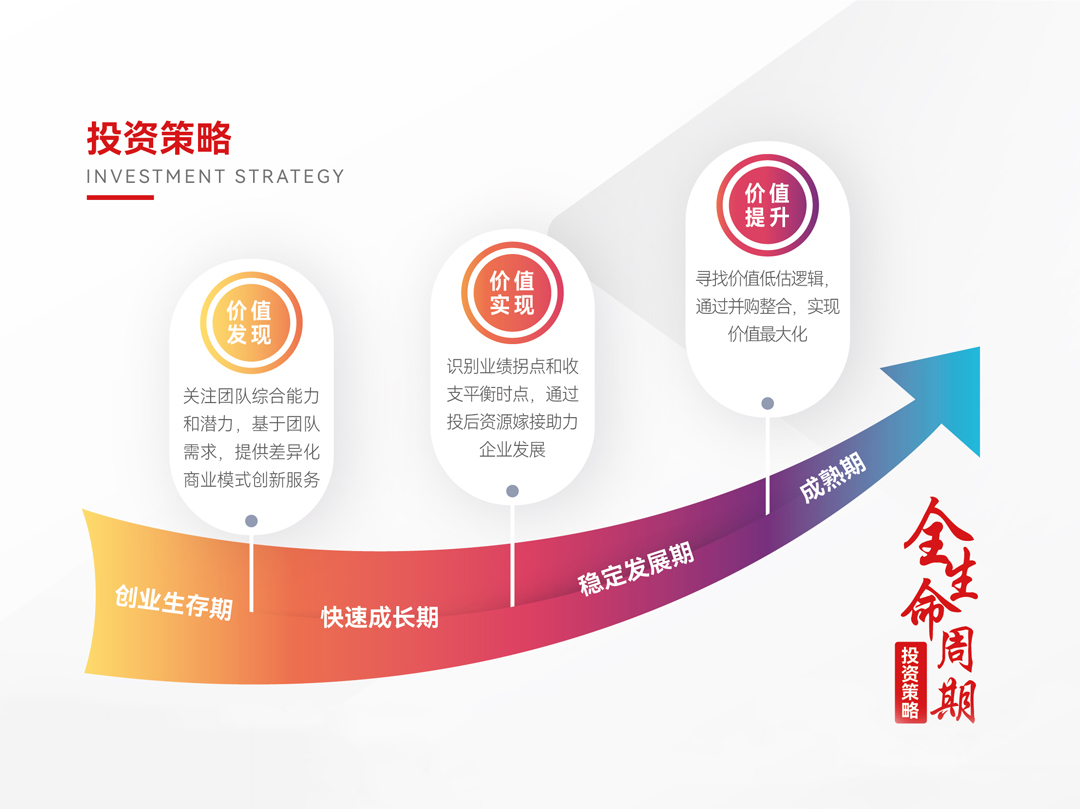 投资策略
INVESTMENT STRATEGY

价值发现

关注团队综合能力和潜力，基于团队需求，提供差异化商业模式创新服务

价值实现

识别业绩拐点和收支平衡时点，通过投后资源嫁接助力企业发展

价值提升

寻找价值低估逻辑，通过并购整合，实现价值最大化

创业生存期

快速成长期

稳定发展期

成熟期

全生命周期

投资策略